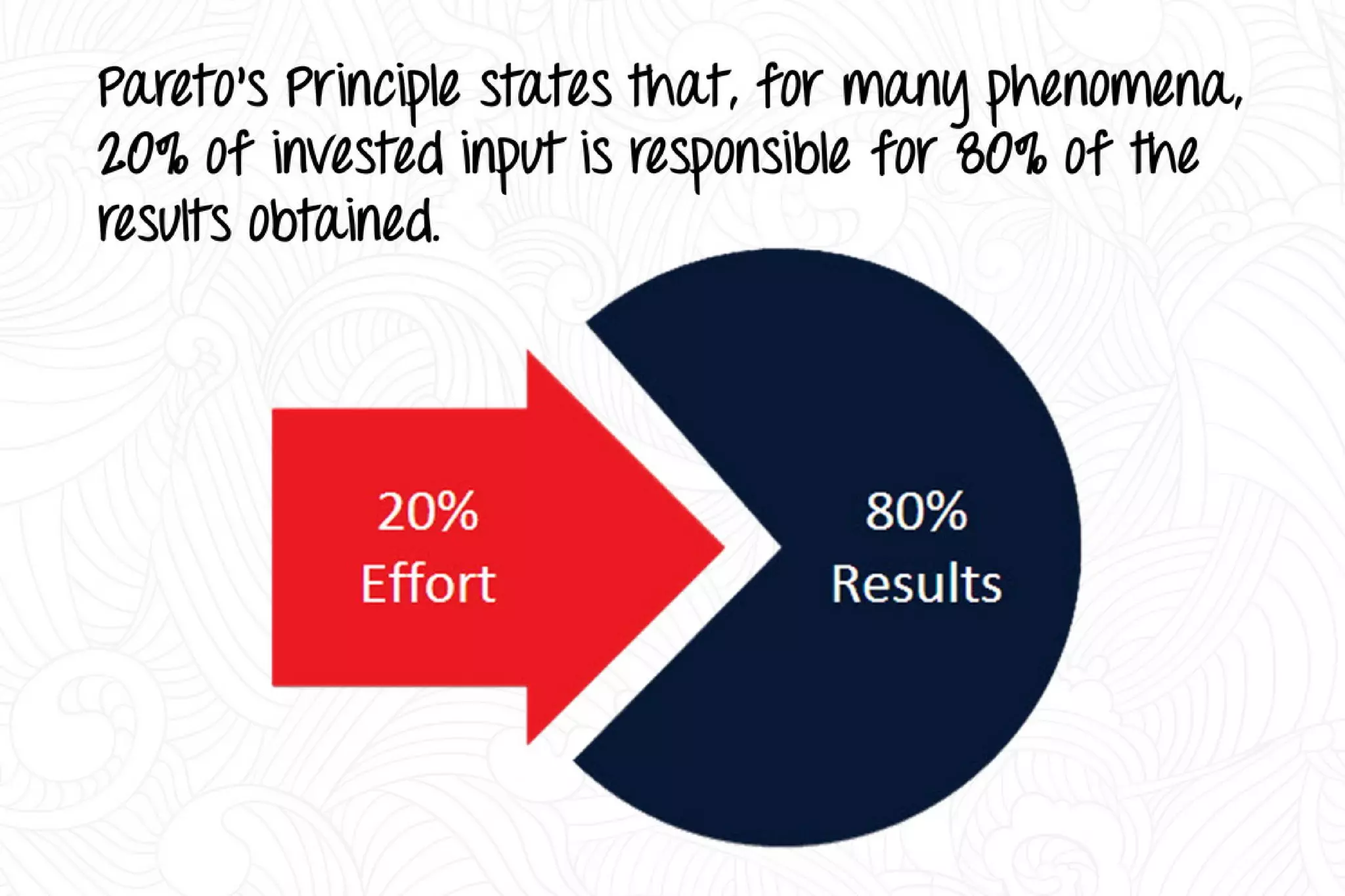 Pareto's Principle states that, for many phenomena, 20% of invested input is responsible for 80% of the results obtained.

20%
Effort

80%
Results